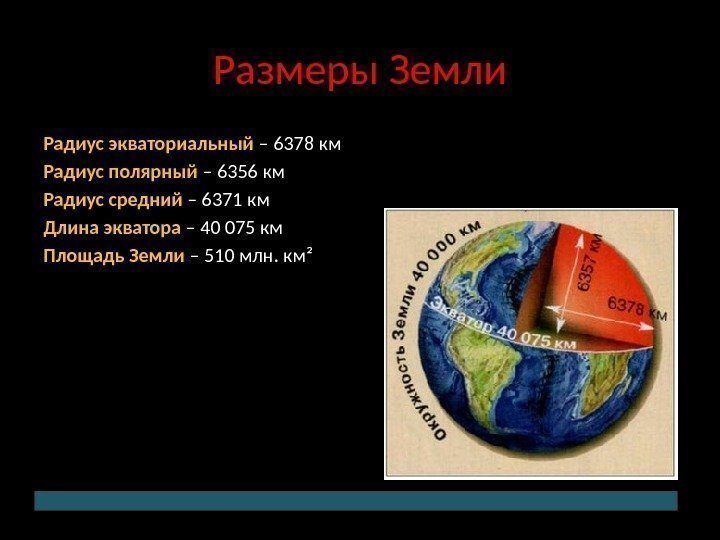 Размеры Земли

Радиус экваториальный – 6378 км
Радиус полярный – 6356 км
Радиус средний – 6371 км
Длина экватора – 40 075 км
Площадь Земли – 510 млн. км²

Окружность Земли 40 000 км
Экватор 40 075 км
6357 км
6378 км